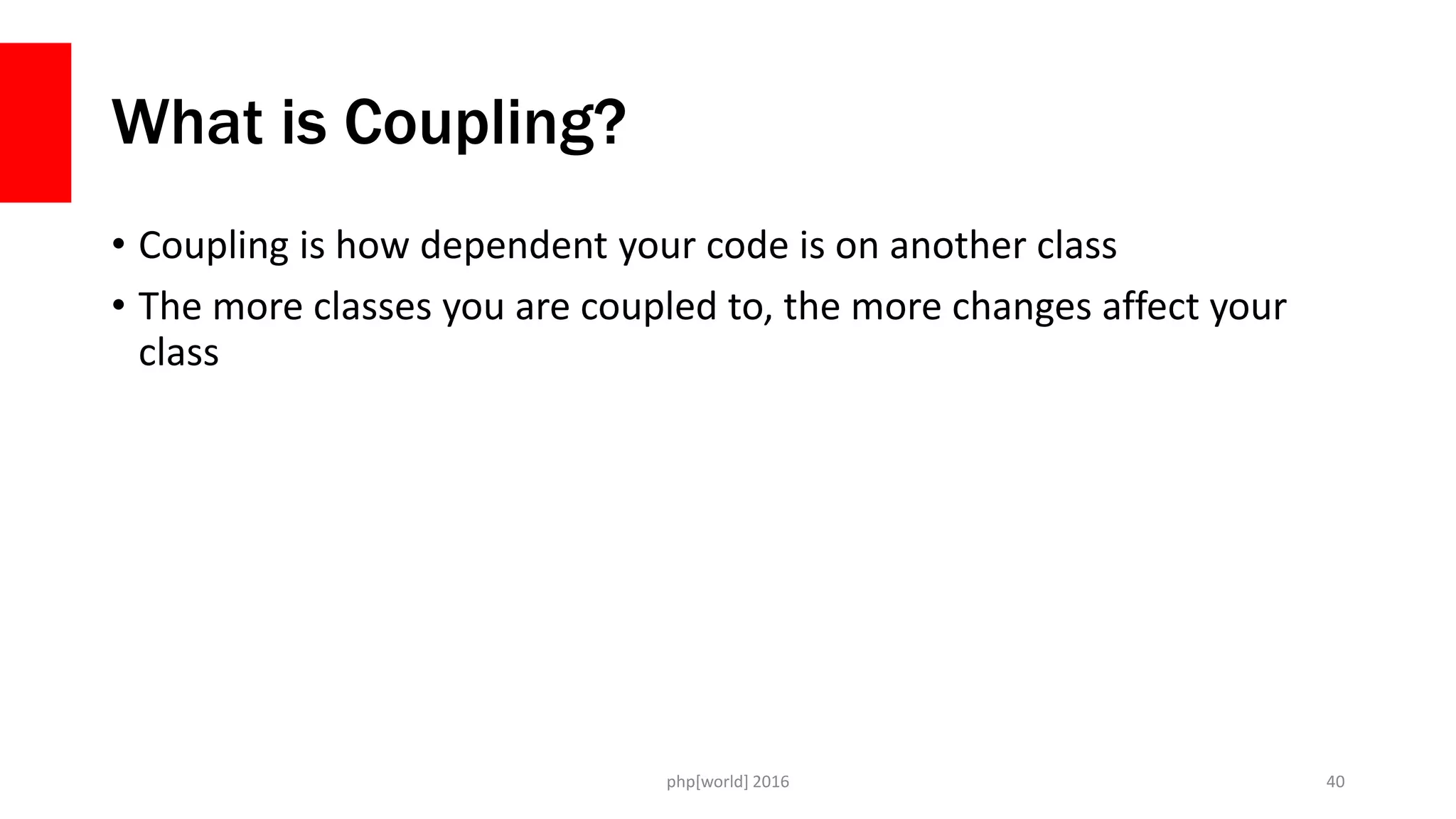 What is Coupling?

• Coupling is how dependent your code is on another class
• The more classes you are coupled to, the more changes affect your class

php[world] 2016

40